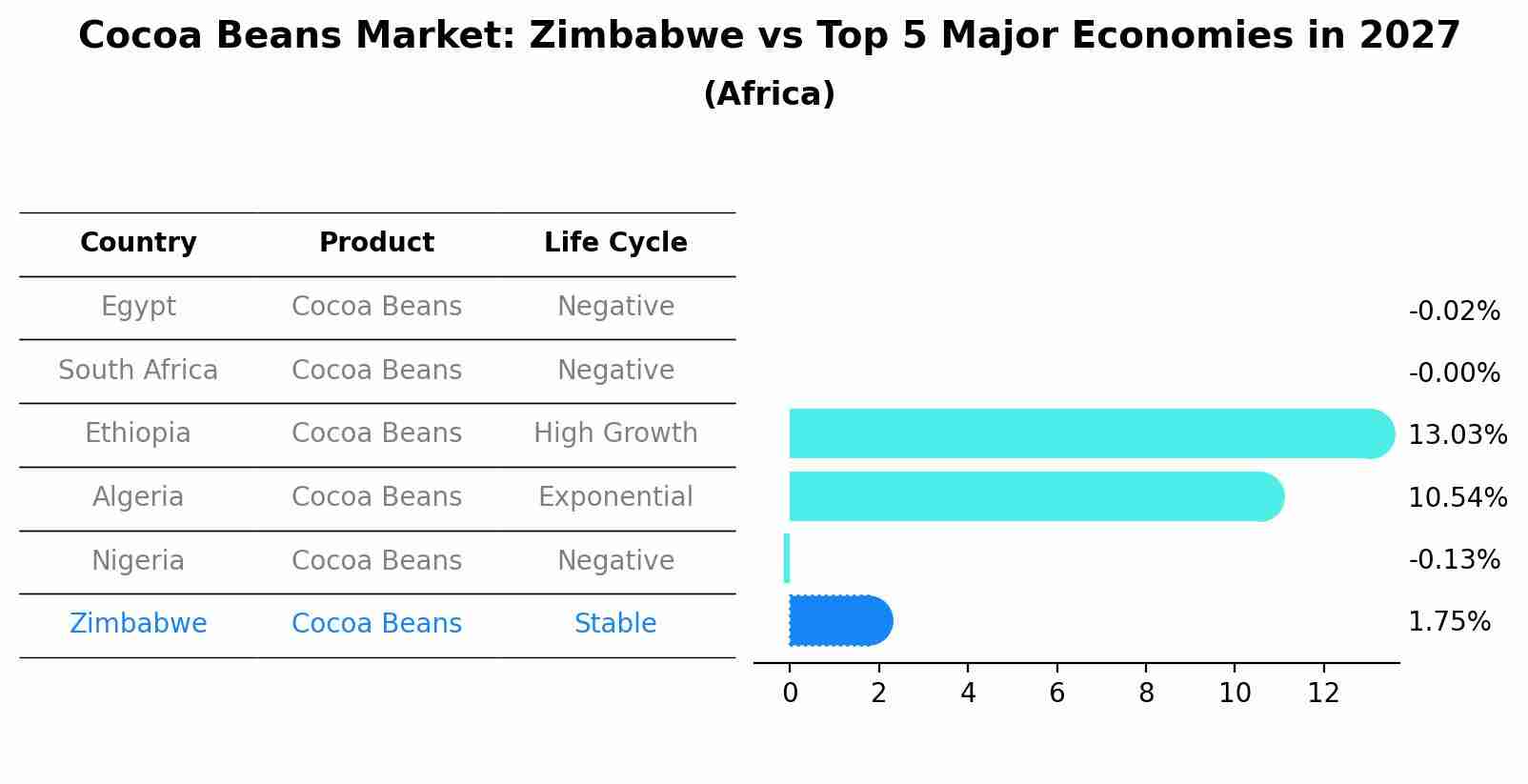 Cocoa Beans Market: Zimbabwe vs Top 5 Major Economies in 2027
(Africa)

| Country | Product | Life Cycle |
|---|---|---|
| Egypt | Cocoa Beans | Negative |
| South Africa | Cocoa Beans | Negative |
| Ethiopia | Cocoa Beans | High Growth |
| Algeria | Cocoa Beans | Exponential |
| Nigeria | Cocoa Beans | Negative |
| Zimbabwe | Cocoa Beans | Stable |

-0.02%
-0.00%
13.03%
10.54%
-0.13%
1.75%

0 2 4 6 8 10 12